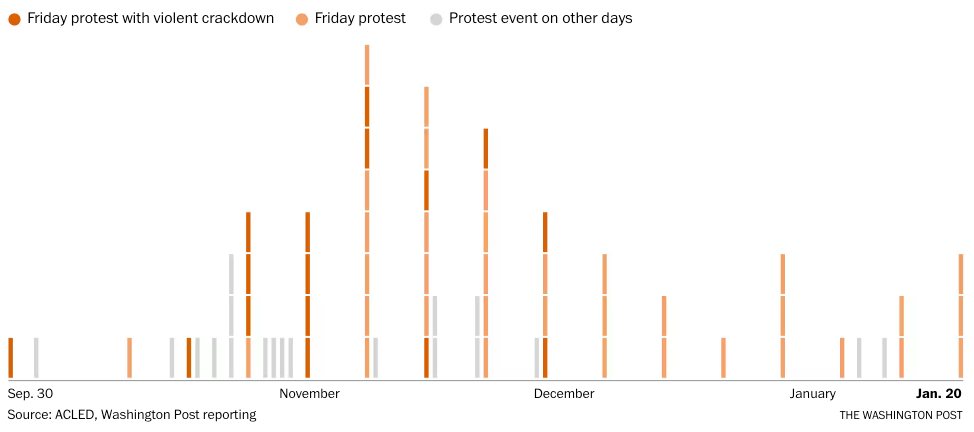 Friday protest with violent crackdown   Friday protest   Protest event on other days

Sep. 30   November   December   January   Jan. 20

Source: ACLED, Washington Post reporting   THE WASHINGTON POST